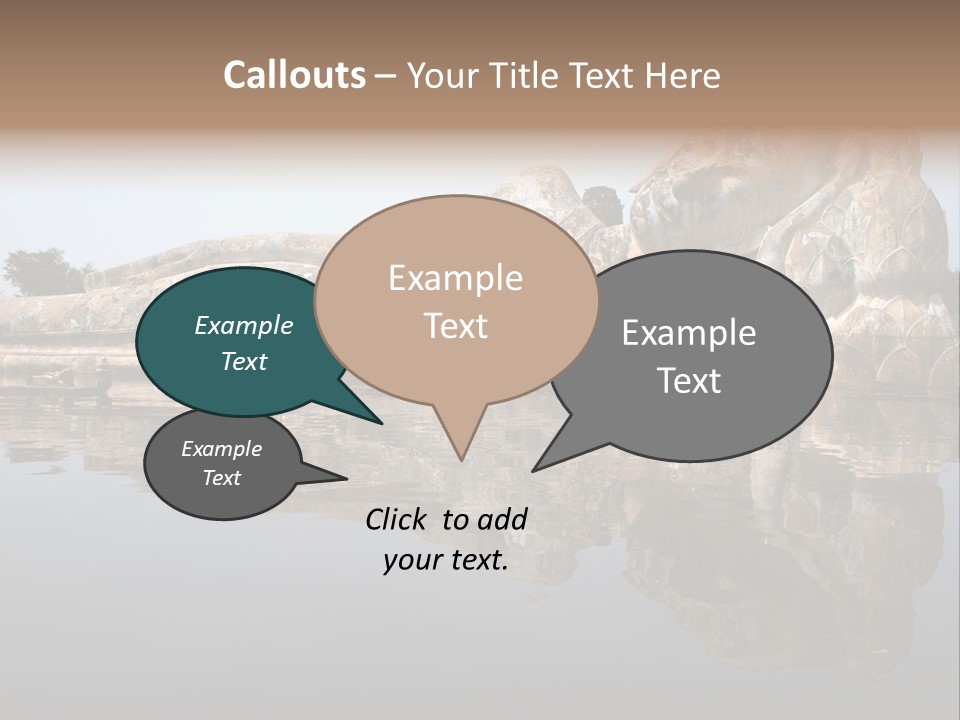 Callouts – Your Title Text Here

Example Text

Example Text

Example Text

Example Text

Click to add your text.